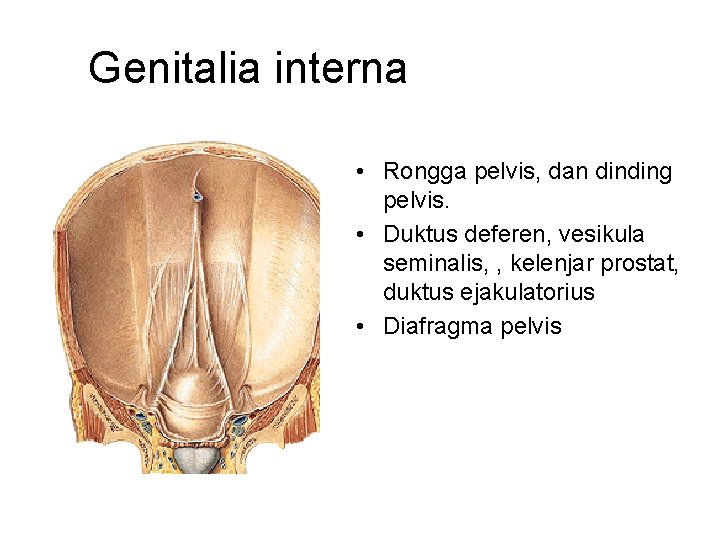 Genitalia interna

• Rongga pelvis, dan dinding pelvis.
• Duktus deferen, vesikula seminalis, , kelenjar prostat, duktus ejakulatorius
• Diafragma pelvis